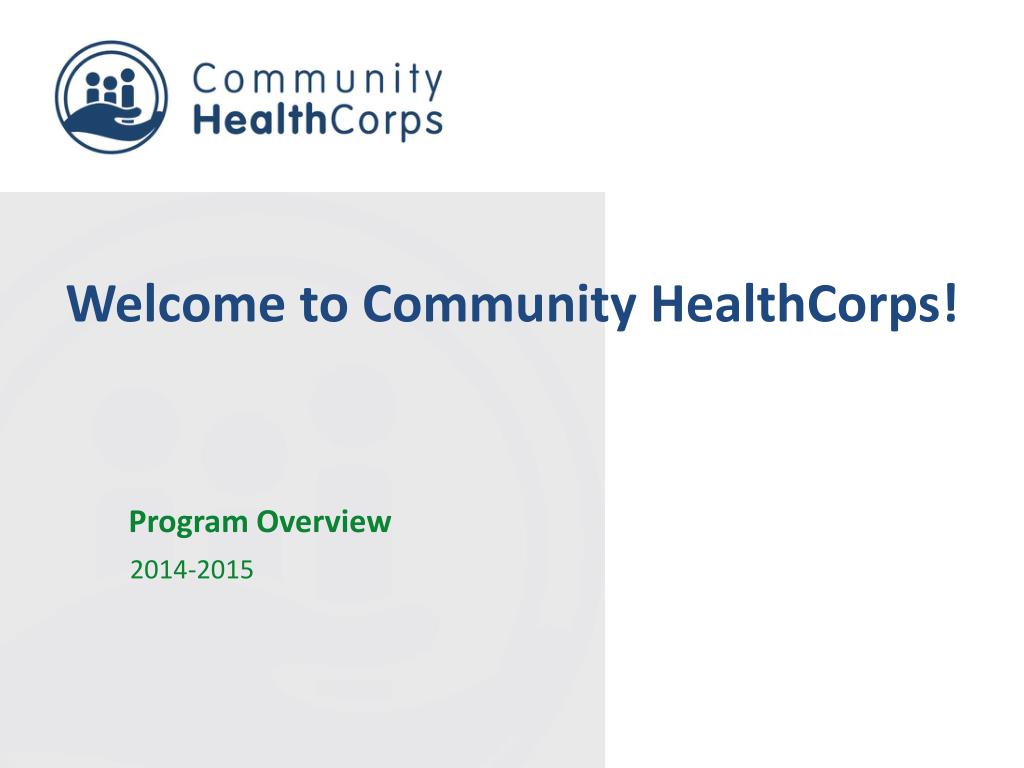 Community
HealthCorps

Welcome to Community HealthCorps!

Program Overview
2014-2015